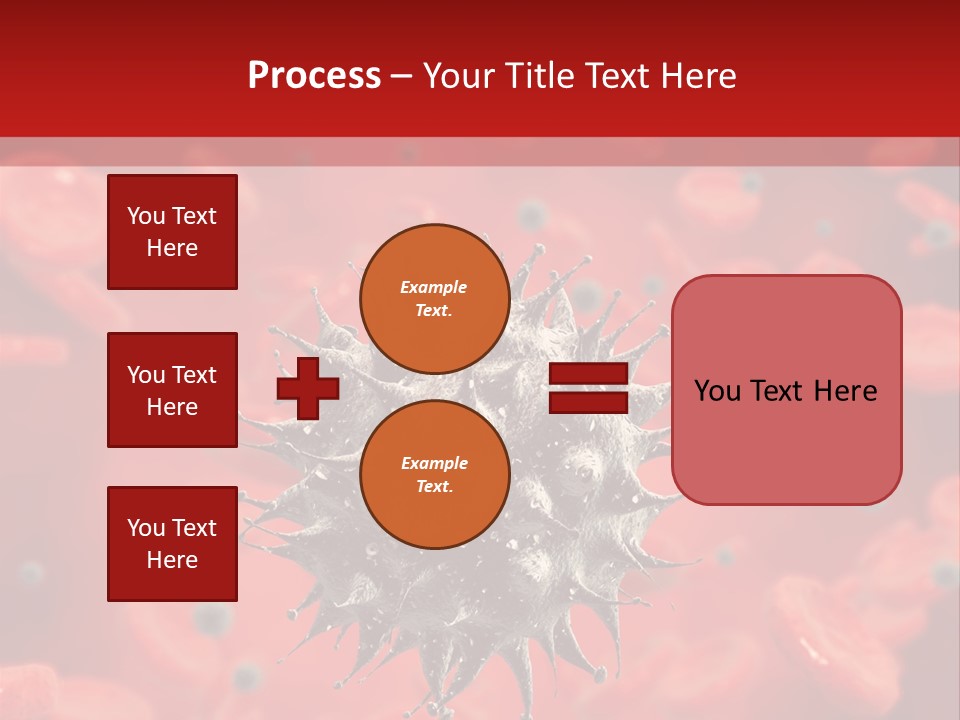 Process – Your Title Text Here

You Text Here

You Text Here

You Text Here

Example Text.

Example Text.

You Text Here